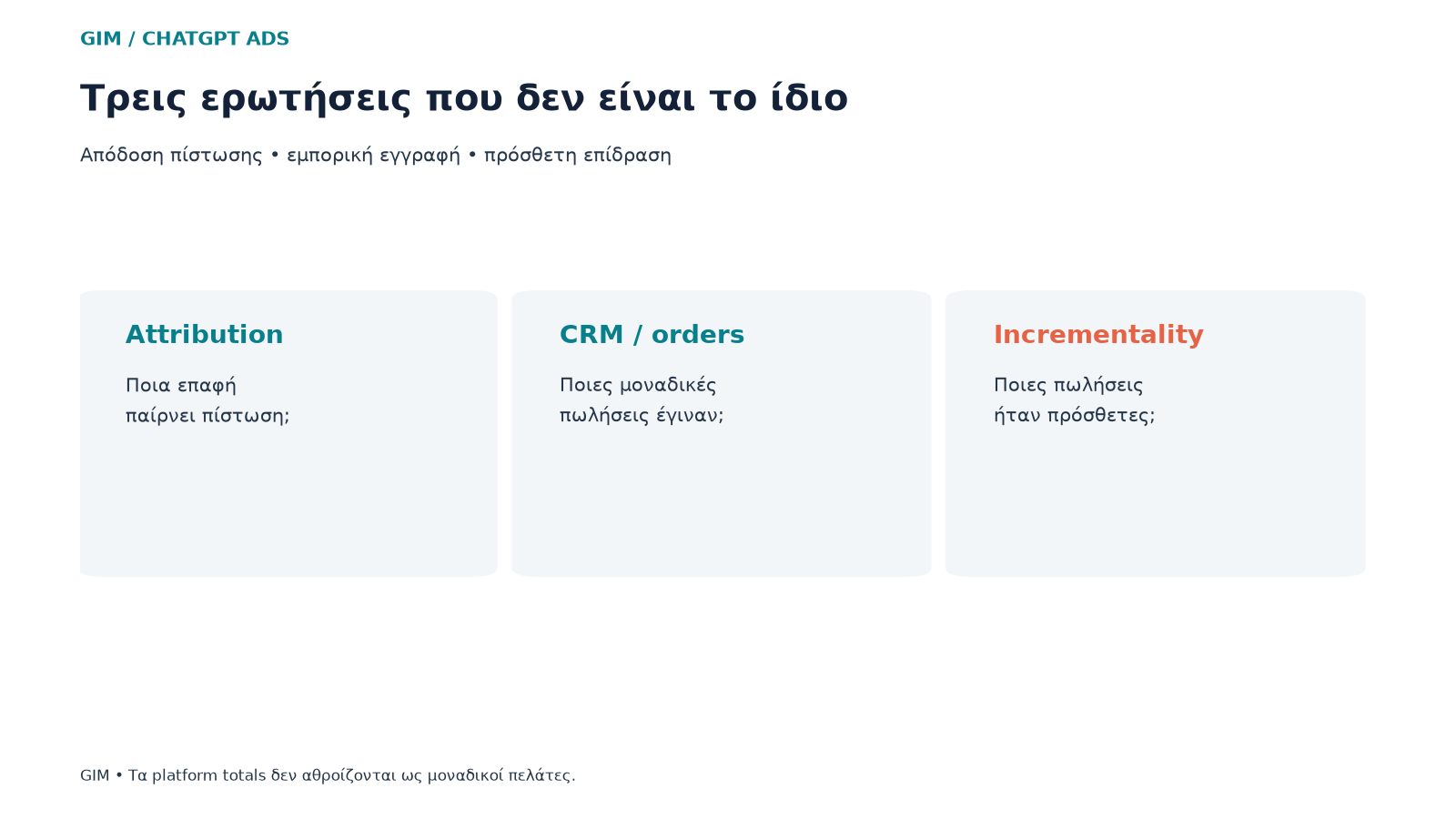 GIM / CHATGPT ADS

Τρεις ερωτήσεις που δεν είναι το ίδιο

Απόδοση πίστωσης • εμπορική εγγραφή • πρόσθετη επίδραση

Attribution

Ποια επαφή παίρνει πίστωση;

CRM / orders

Ποιες μοναδικές πωλήσεις έγιναν;

Incrementality

Ποιες πωλήσεις ήταν πρόσθετες;

GIM • Τα platform totals δεν αθροίζονται ως μοναδικοί πελάτες.